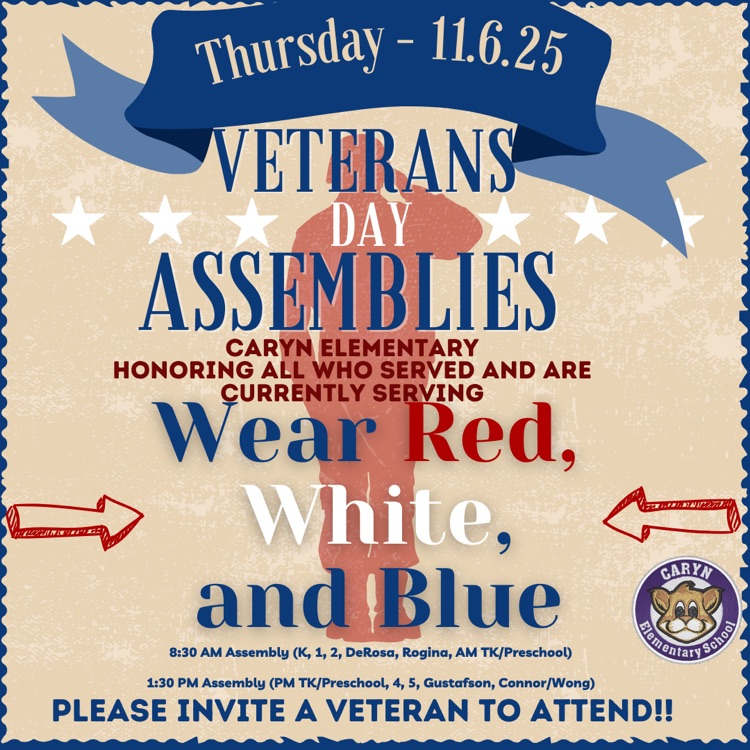 Thursday - 11.6.25

VETERANS DAY ASSEMBLIES

CARYN ELEMENTARY
HONORING ALL WHO SERVED AND ARE CURRENTLY SERVING

Wear Red, White, and Blue

CARYN
Elementary School

8:30 AM Assembly (K, 1, 2, DeRosa, Rogina, AM TK/Preschool)

1:30 PM Assembly (PM TK/Preschool, 4, 5, Gustafson, Connor/Wong)

PLEASE INVITE A VETERAN TO ATTEND!!